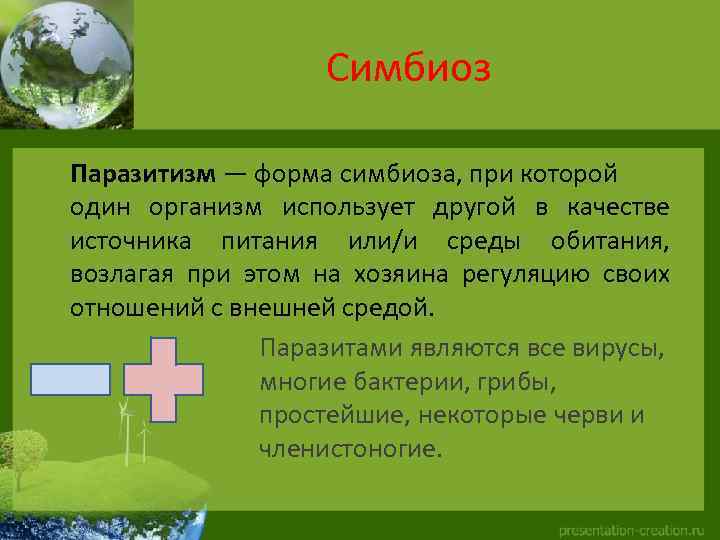 Симбиоз

Паразитизм — форма симбиоза, при которой один организм использует другой в качестве источника питания или/и среды обитания, возлагая при этом на хозяина регуляцию своих отношений с внешней средой.

Паразитами являются все вирусы, многие бактерии, грибы, простейшие, некоторые черви и членистоногие.

presentation-creation.ru